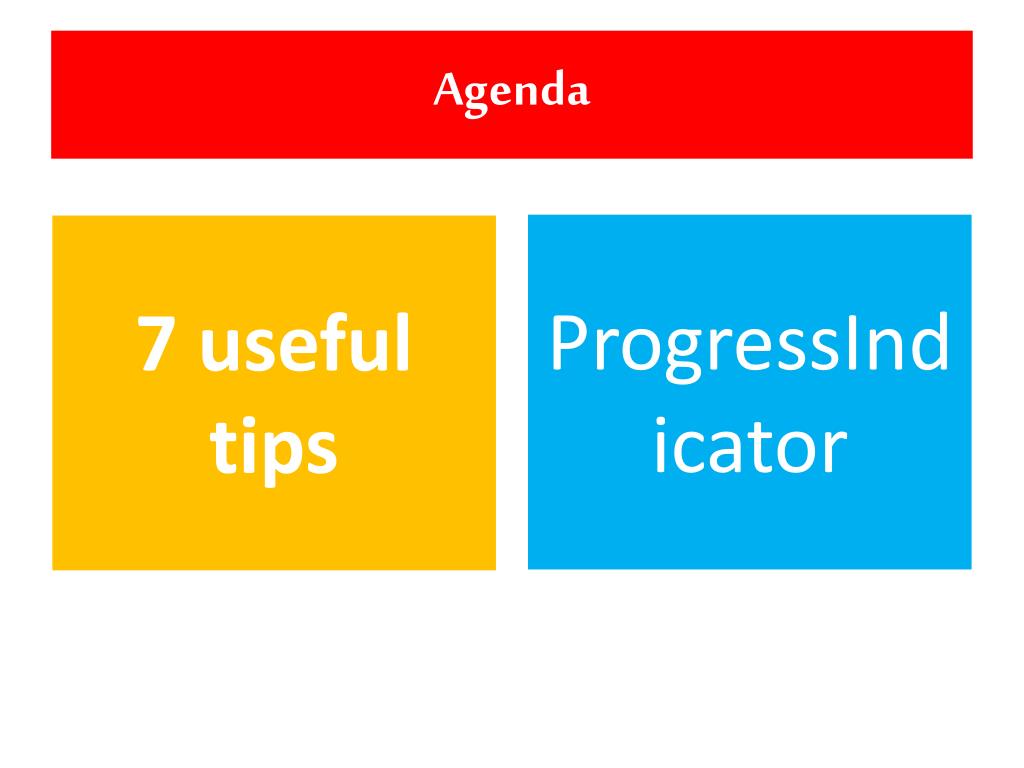 Agenda

7 useful tips

ProgressIndicator